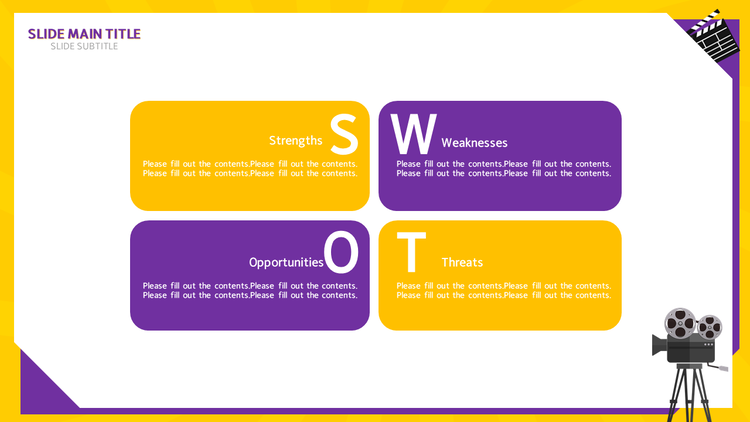 SLIDE MAIN TITLE
SLIDE SUBTITLE

Strengths S
Please fill out the contents.Please fill out the contents. Please fill out the contents.Please fill out the contents.

W Weaknesses
Please fill out the contents.Please fill out the contents. Please fill out the contents.Please fill out the contents.

Opportunities O
Please fill out the contents.Please fill out the contents. Please fill out the contents.Please fill out the contents.

T Threats
Please fill out the contents.Please fill out the contents. Please fill out the contents.Please fill out the contents.